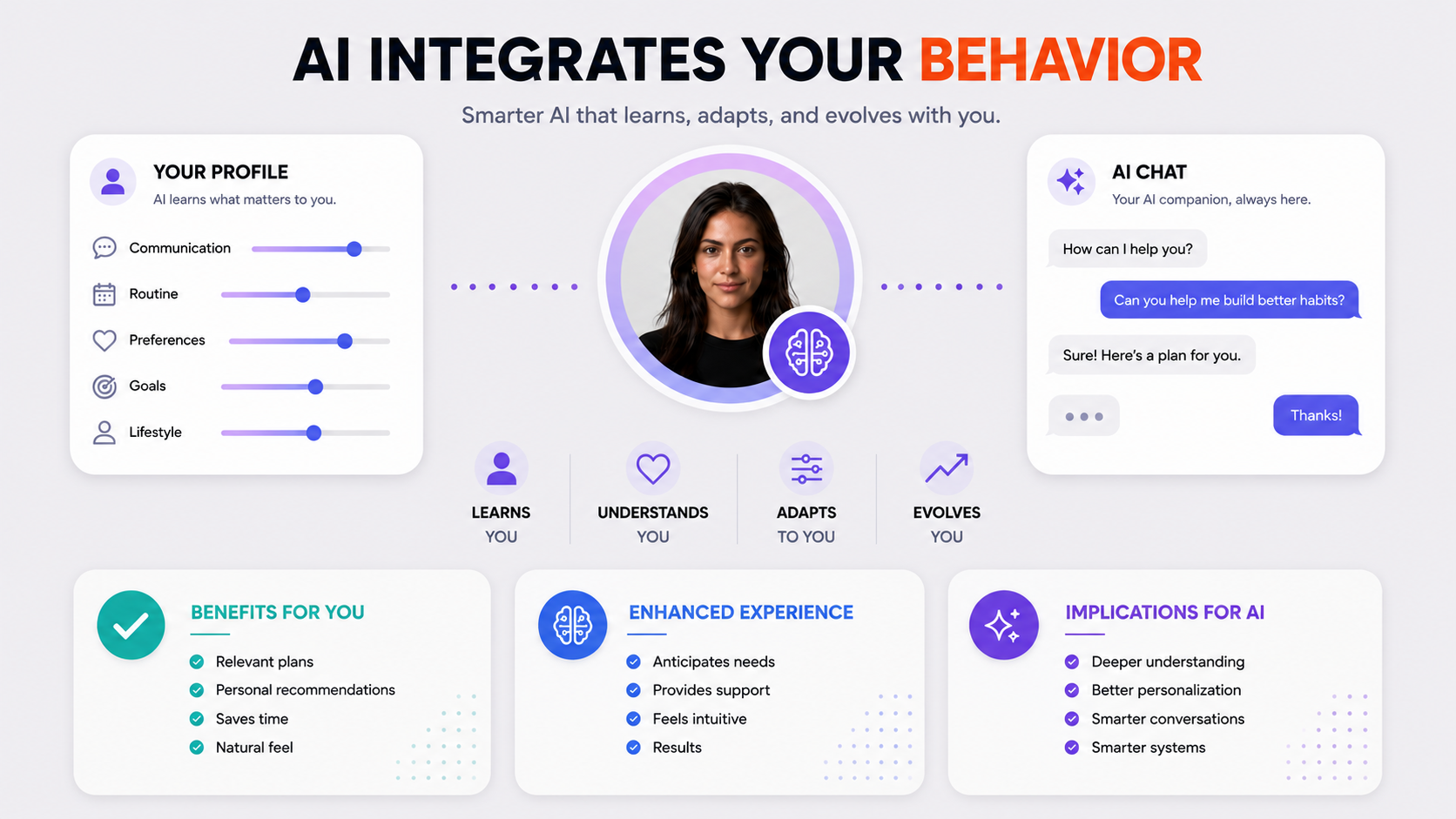 AI INTEGRATES YOUR BEHAVIOR

Smarter AI that learns, adapts, and evolves with you.

YOUR PROFILE
AI learns what matters to you.

Communication
Routine
Preferences
Goals
Lifestyle

AI CHAT
Your AI companion, always here.

How can I help you?

Can you help me build better habits?

Sure! Here's a plan for you.

Thanks!

LEARNS YOU

UNDERSTANDS YOU

ADAPTS TO YOU

EVOLVES YOU

BENEFITS FOR YOU
Relevant plans
Personal recommendations
Saves time
Natural feel

ENHANCED EXPERIENCE
Anticipates needs
Provides support
Feels intuitive
Results

IMPLICATIONS FOR AI
Deeper understanding
Better personalization
Smarter conversations
Smarter systems